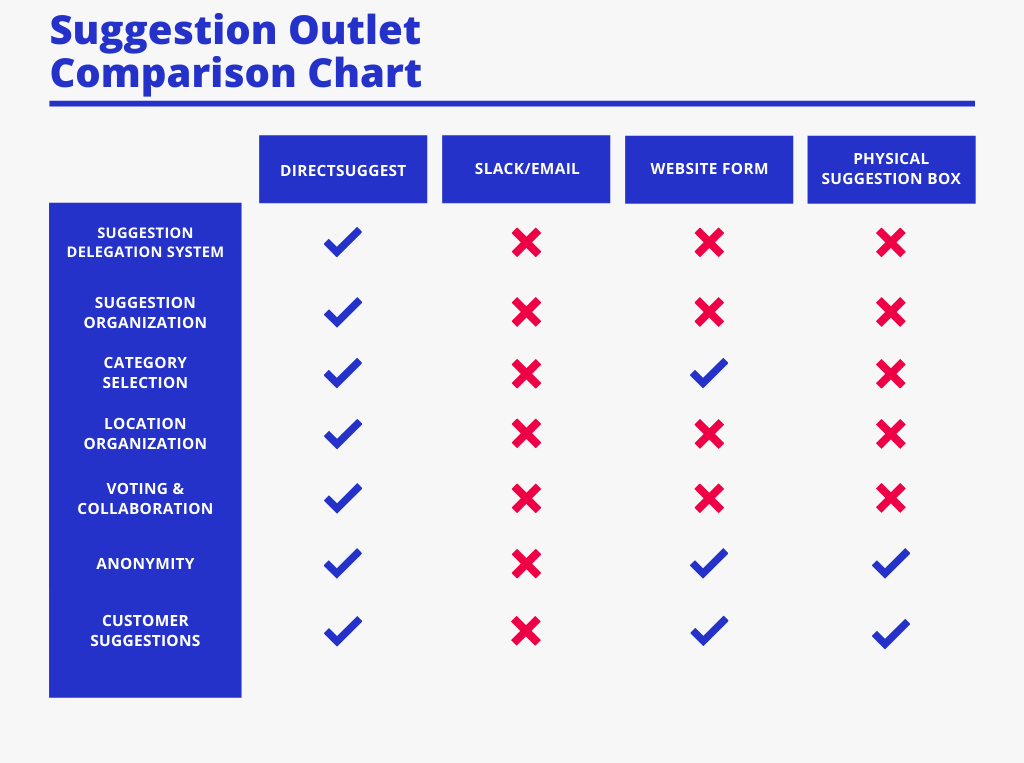 Suggestion Outlet Comparison Chart

| | DIRECTSUGGEST | SLACK/EMAIL | WEBSITE FORM | PHYSICAL SUGGESTION BOX |
|---|---|---|---|---|
| SUGGESTION DELEGATION SYSTEM | ✓ | ✗ | ✗ | ✗ |
| SUGGESTION ORGANIZATION | ✓ | ✗ | ✗ | ✗ |
| CATEGORY SELECTION | ✓ | ✗ | ✓ | ✗ |
| LOCATION ORGANIZATION | ✓ | ✗ | ✗ | ✗ |
| VOTING & COLLABORATION | ✓ | ✗ | ✗ | ✗ |
| ANONYMITY | ✓ | ✗ | ✓ | ✓ |
| CUSTOMER SUGGESTIONS | ✓ | ✗ | ✓ | ✓ |